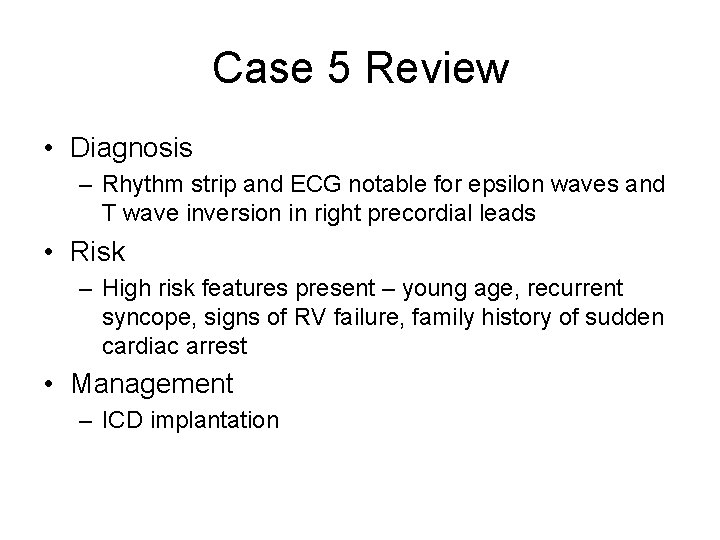 Case 5 Review

• Diagnosis
– Rhythm strip and ECG notable for epsilon waves and T wave inversion in right precordial leads

• Risk
– High risk features present – young age, recurrent syncope, signs of RV failure, family history of sudden cardiac arrest

• Management
– ICD implantation